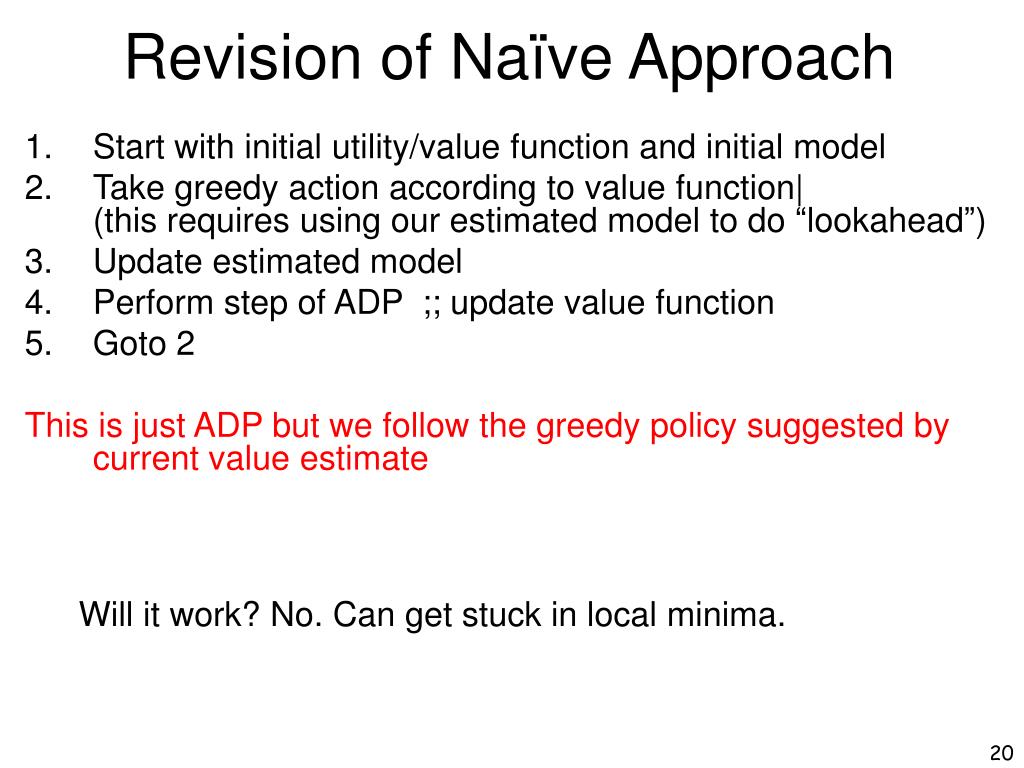 Revision of Naïve Approach

1. Start with initial utility/value function and initial model
2. Take greedy action according to value function|
(this requires using our estimated model to do “lookahead”)
3. Update estimated model
4. Perform step of ADP ;; update value function
5. Goto 2

This is just ADP but we follow the greedy policy suggested by current value estimate

Will it work? No. Can get stuck in local minima.

20